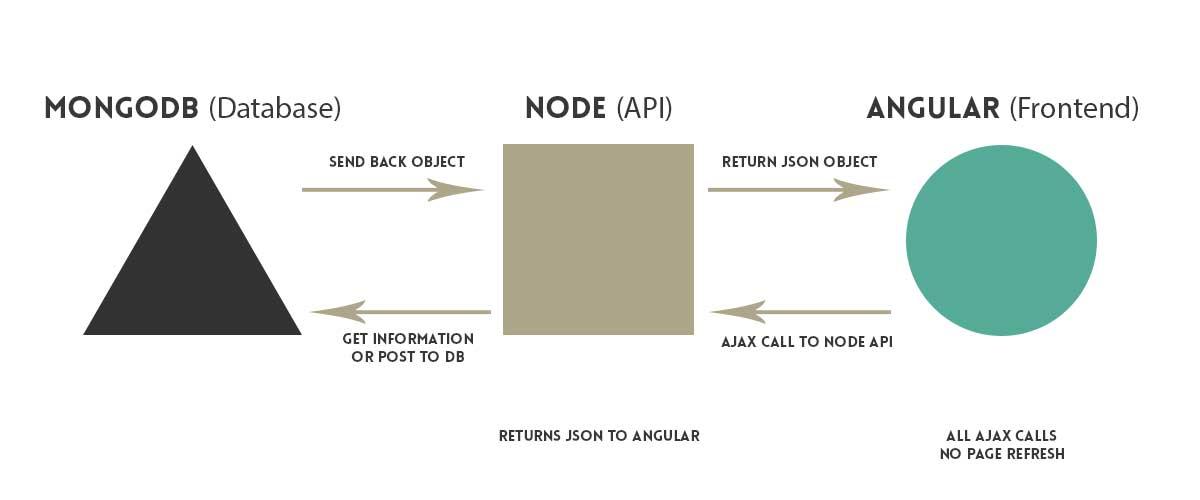 MONGODB (Database)

NODE (API)

ANGULAR (Frontend)

SEND BACK OBJECT

RETURN JSON OBJECT

GET INFORMATION OR POST TO DB

AJAX CALL TO NODE API

RETURNS JSON TO ANGULAR

ALL AJAX CALLS NO PAGE REFRESH